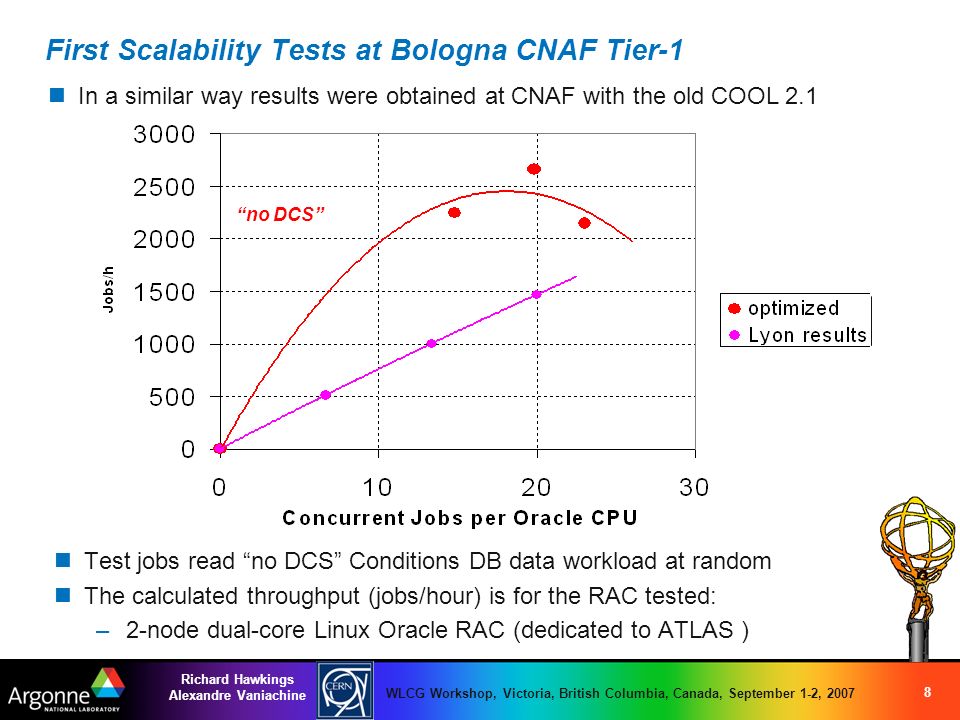 First Scalability Tests at Bologna CNAF Tier-1

In a similar way results were obtained at CNAF with the old COOL 2.1

3000
2500
2000
1500
1000
500
0

Jobs/h

"no DCS"

optimized
Lyon results

0 10 20 30

Concurrent Jobs per Oracle CPU

Test jobs read "no DCS" Conditions DB data workload at random

The calculated throughput (jobs/hour) is for the RAC tested:

– 2-node dual-core Linux Oracle RAC (dedicated to ATLAS )

Argonne NATIONAL LABORATORY

Richard Hawkings
Alexandre Vaniachine

CERN

WLCG Workshop, Victoria, British Columbia, Canada, September 1-2, 2007

8